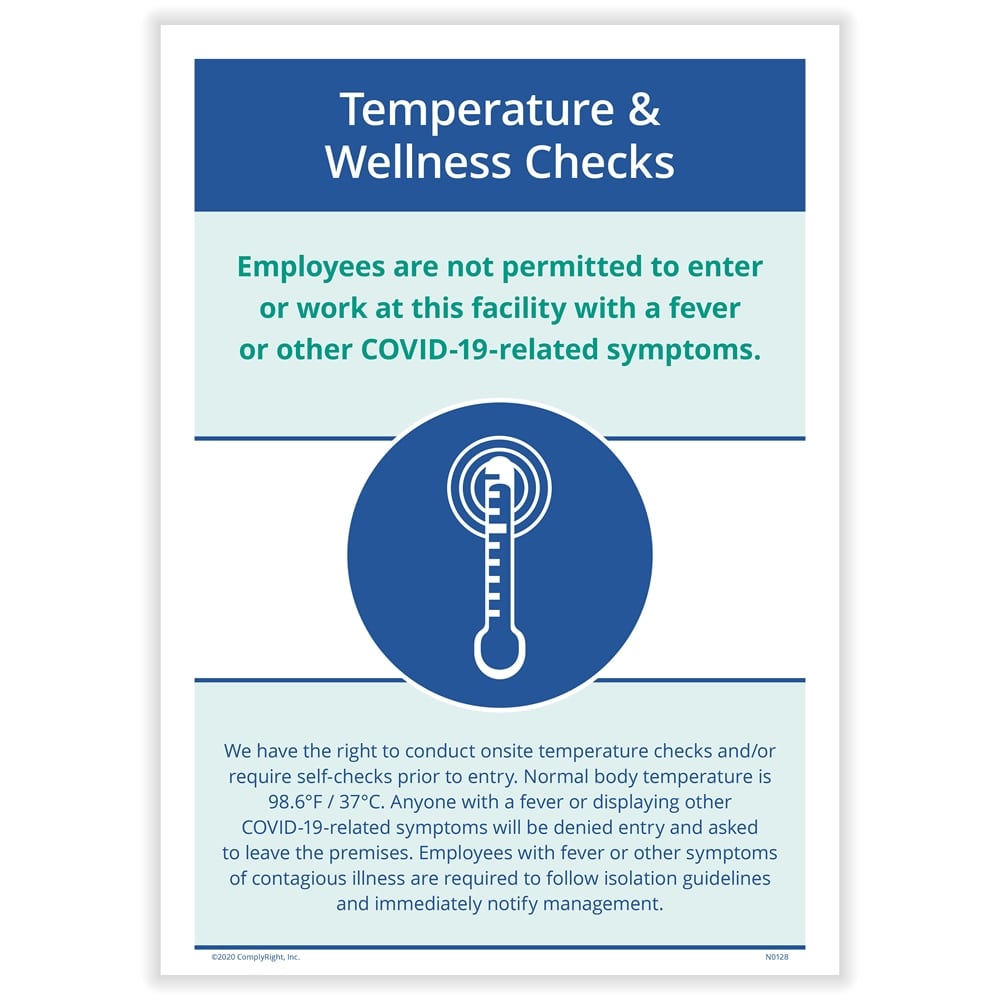 Temperature & Wellness Checks

Employees are not permitted to enter or work at this facility with a fever or other COVID-19-related symptoms.

We have the right to conduct onsite temperature checks and/or require self-checks prior to entry. Normal body temperature is 98.6°F / 37°C. Anyone with a fever or displaying other COVID-19-related symptoms will be denied entry and asked to leave the premises. Employees with fever or other symptoms of contagious illness are required to follow isolation guidelines and immediately notify management.

©2020 ComplyRight, Inc.

N0128